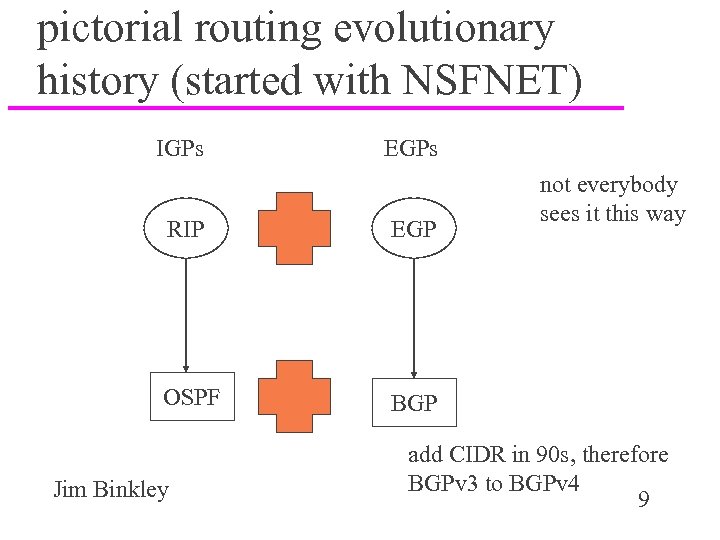 pictorial routing evolutionary history (started with NSFNET)

IGPs

EGPs

not everybody sees it this way

RIP

EGP

OSPF

BGP

add CIDR in 90s, therefore BGPv3 to BGPv4

Jim Binkley

9